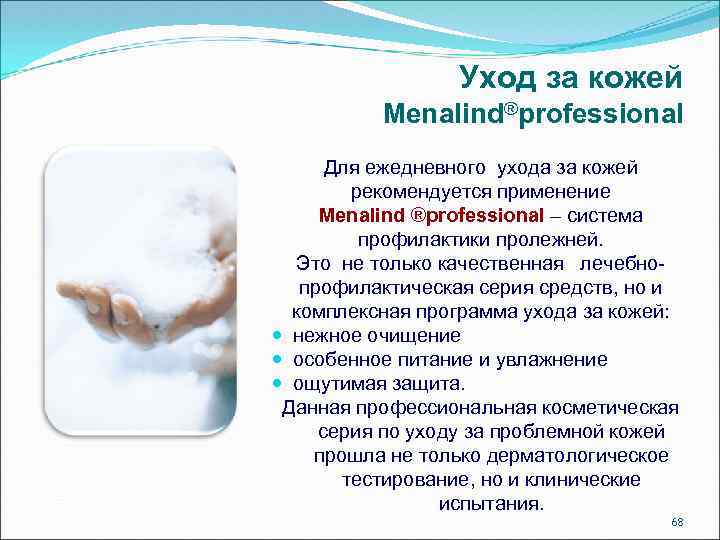 Уход за кожей
Menalind®professional

Для ежедневного ухода за кожей рекомендуется применение Menalind ®professional – система профилактики пролежней.
Это не только качественная лечебно-профилактическая серия средств, но и комплексная программа ухода за кожей:
• нежное очищение
• особенное питание и увлажнение
• ощутимая защита.
Данная профессиональная косметическая серия по уходу за проблемной кожей прошла не только дерматологическое тестирование, но и клинические испытания.

68